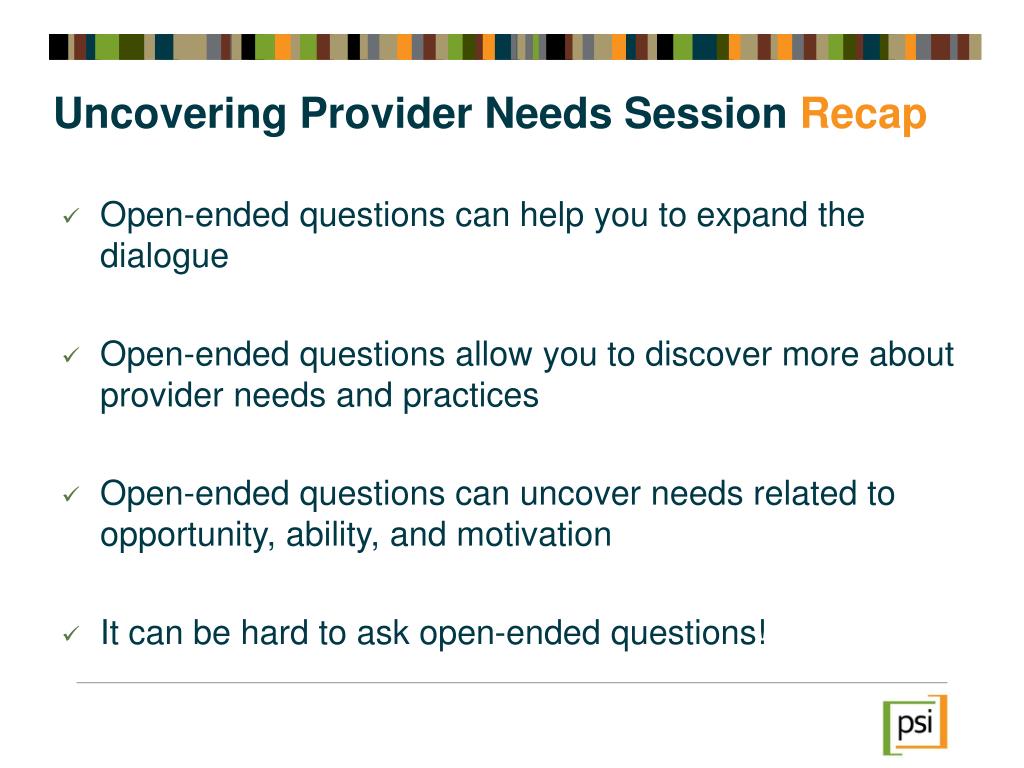 Uncovering Provider Needs Session Recap

✓ Open-ended questions can help you to expand the dialogue

✓ Open-ended questions allow you to discover more about provider needs and practices

✓ Open-ended questions can uncover needs related to opportunity, ability, and motivation

✓ It can be hard to ask open-ended questions!

psi